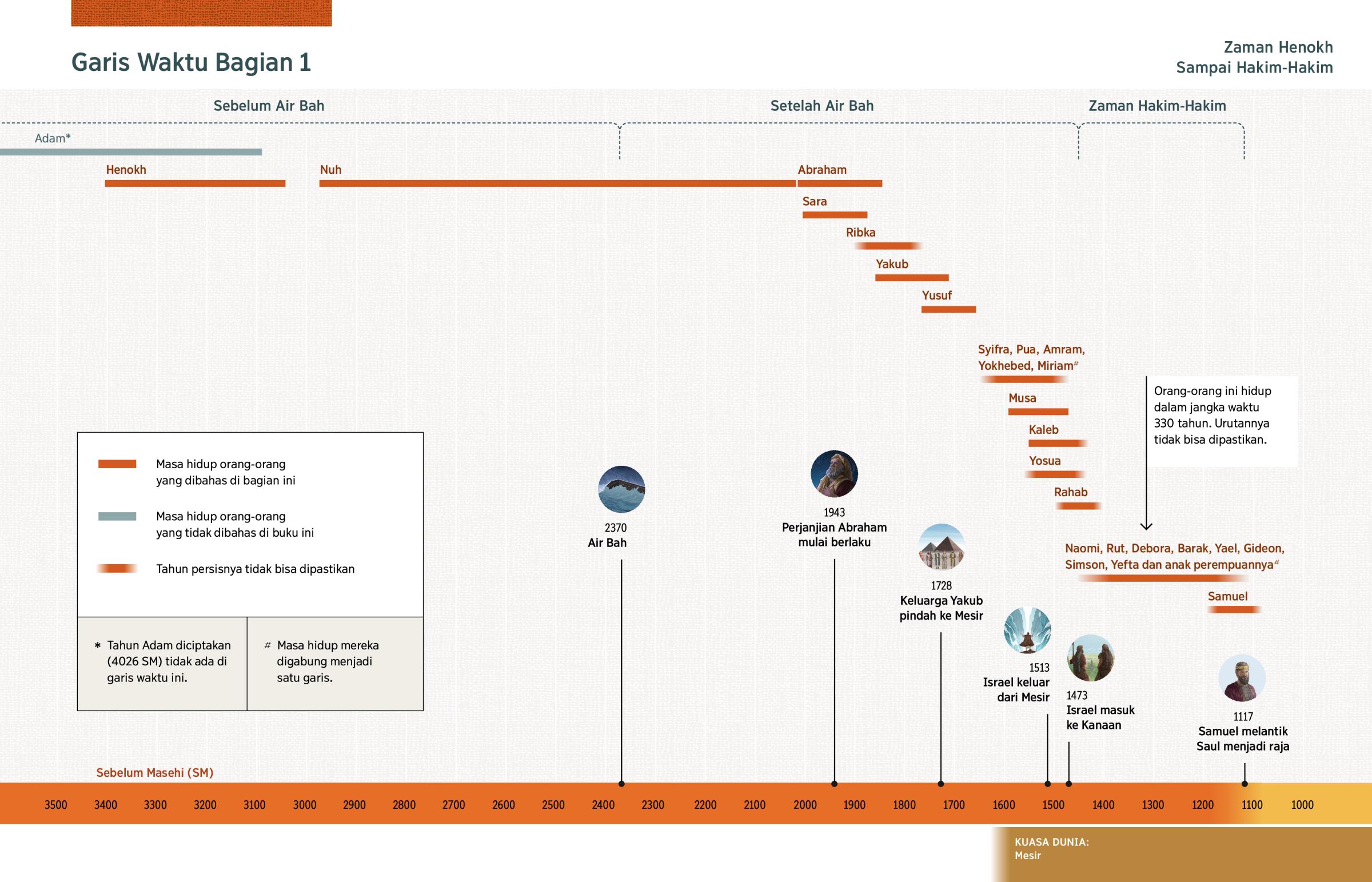 Garis Waktu Bagian 1

Zaman Henokh
Sampai Hakim-Hakim

Sebelum Air Bah

Setelah Air Bah

Zaman Hakim-Hakim

Adam*

Henokh

Nuh

Abraham

Sara

Ribka

Yakub

Yusuf

Syifra, Pua, Amram, Yokhebed, Miriam#

Musa

Kaleb

Yosua

Rahab

Orang-orang ini hidup dalam jangka waktu 330 tahun. Urutannya tidak bisa dipastikan.

Naomi, Rut, Debora, Barak, Yael, Gideon, Simson, Yefta dan anak perempuannya#

Samuel

Masa hidup orang-orang yang dibahas di bagian ini

Masa hidup orang-orang yang tidak dibahas di buku ini

Tahun persisnya tidak bisa dipastikan

* Tahun Adam diciptakan (4026 SM) tidak ada di garis waktu ini.

# Masa hidup mereka digabung menjadi satu garis.

2370
Air Bah

1943
Perjanjian Abraham mulai berlaku

1728
Keluarga Yakub pindah ke Mesir

1513
Israel keluar dari Mesir

1473
Israel masuk ke Kanaan

1117
Samuel melantik Saul menjadi raja

Sebelum Masehi (SM)

3500 3400 3300 3200 3100 3000 2900 2800 2700 2600 2500 2400 2300 2200 2100 2000 1900 1800 1700 1600 1500 1400 1300 1200 1100 1000

KUASA DUNIA:
Mesir